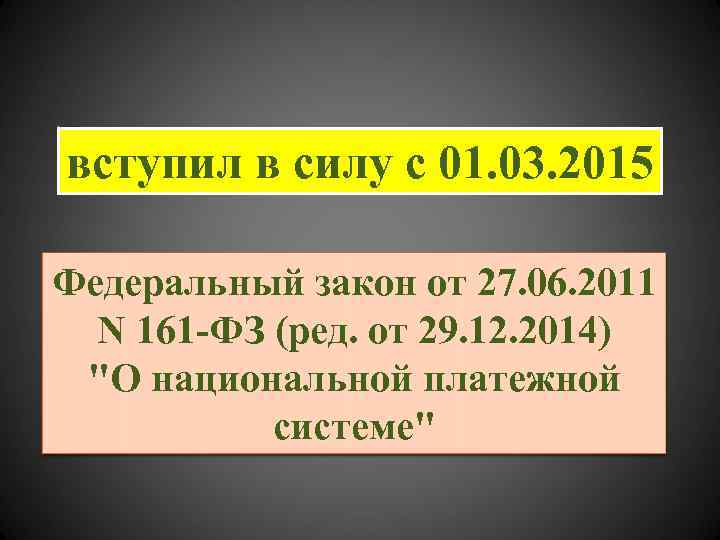 вступил в силу с 01.03.2015

Федеральный закон от 27.06.2011 N 161-ФЗ (ред. от 29.12.2014) "О национальной платежной системе"